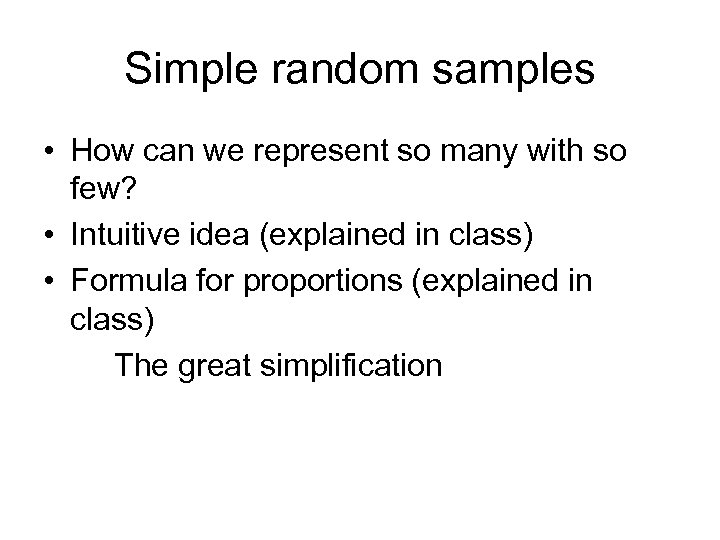 Simple random samples

• How can we represent so many with so few?
• Intuitive idea (explained in class)
• Formula for proportions (explained in class)

The great simplification